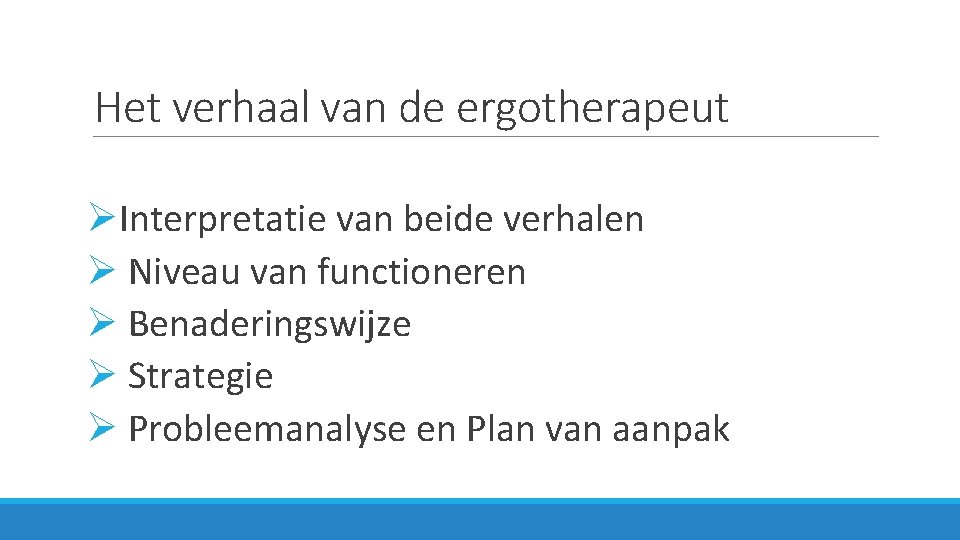 Het verhaal van de ergotherapeut

➢Interpretatie van beide verhalen
➢ Niveau van functioneren
➢ Benaderingswijze
➢ Strategie
➢ Probleemanalyse en Plan van aanpak